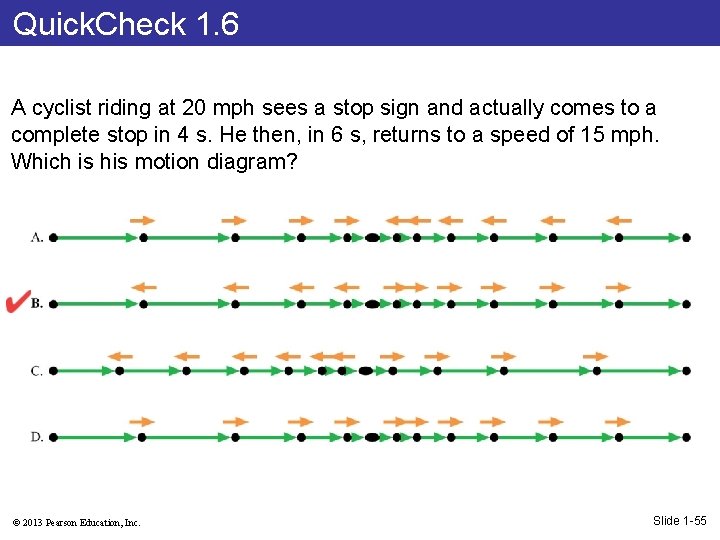 QuickCheck 1.6

A cyclist riding at 20 mph sees a stop sign and actually comes to a complete stop in 4 s. He then, in 6 s, returns to a speed of 15 mph. Which is his motion diagram?

A.

B.

C.

D.

© 2013 Pearson Education, Inc.

Slide 1-55